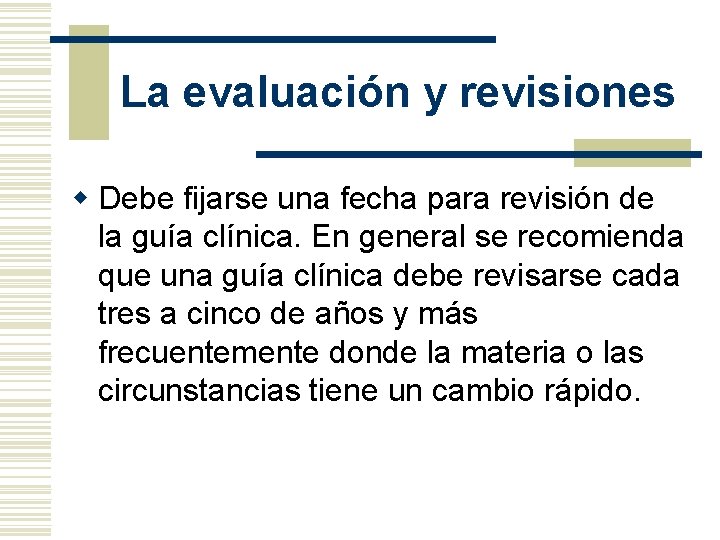 La evaluación y revisiones

Debe fijarse una fecha para revisión de la guía clínica. En general se recomienda que una guía clínica debe revisarse cada tres a cinco de años y más frecuentemente donde la materia o las circunstancias tiene un cambio rápido.